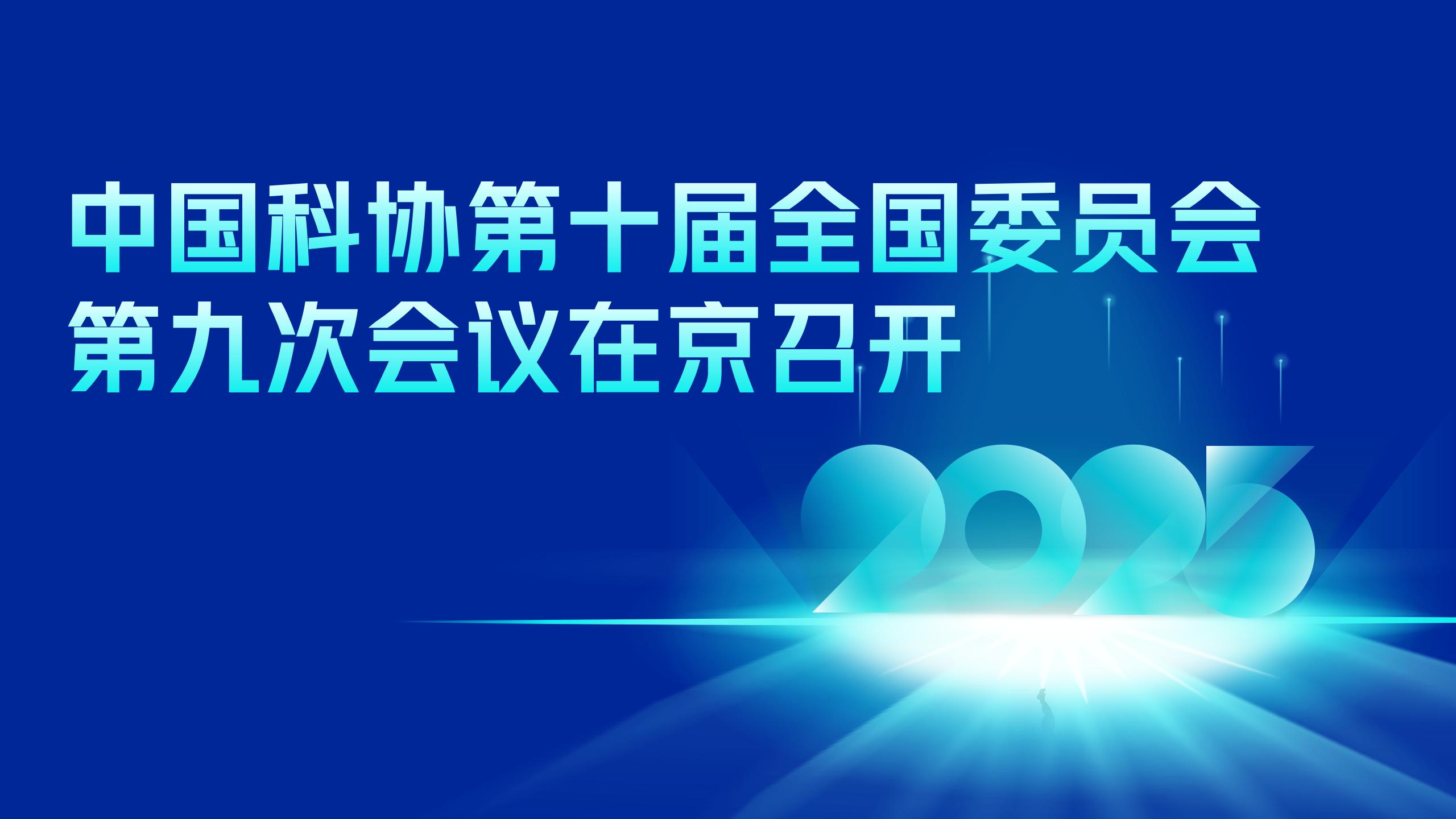 中国科协第十届全国委员会
第九次会议在京召开

2025